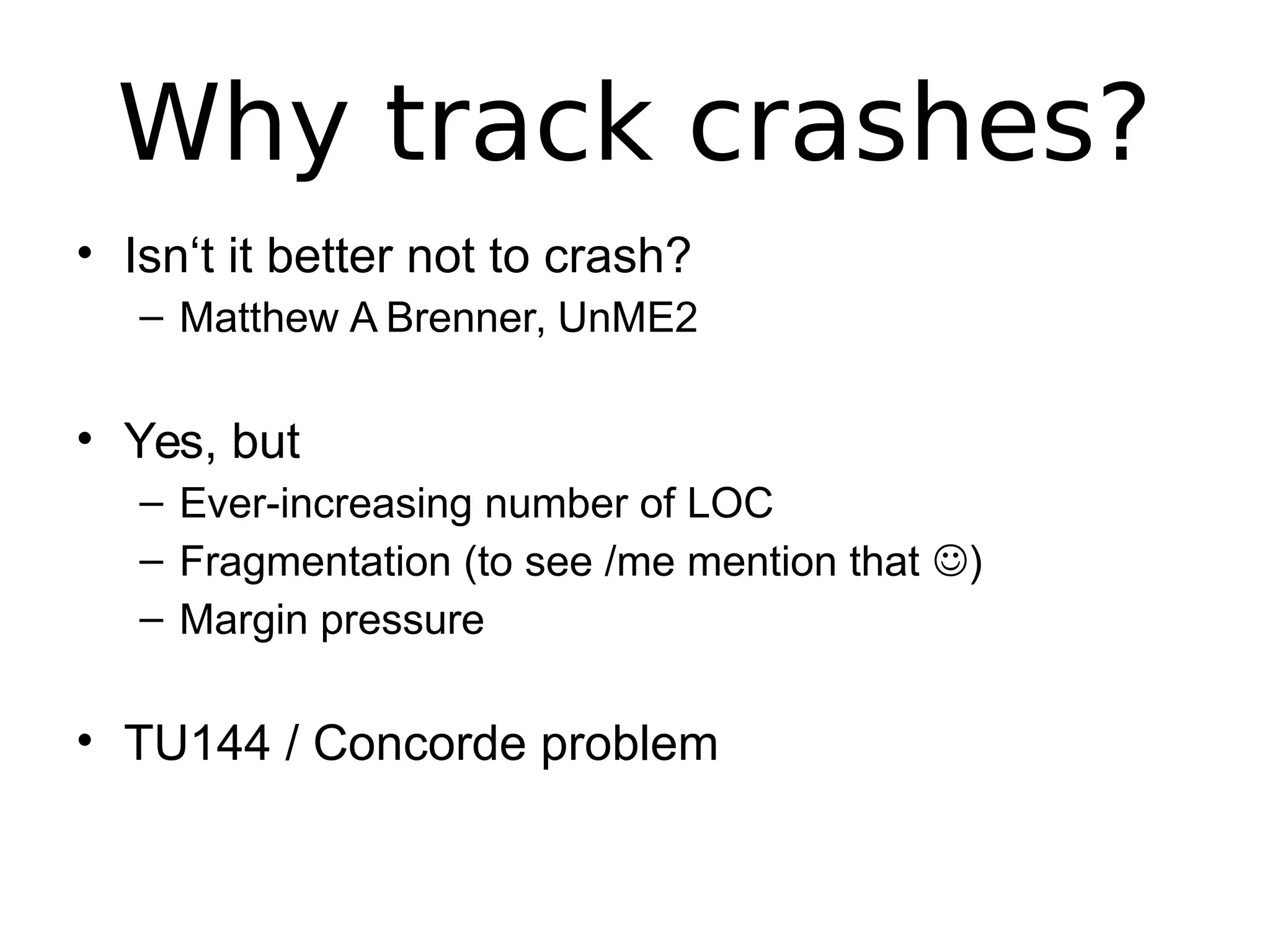 Why track crashes?

• Isn‘t it better not to crash?
– Matthew A Brenner, UnME2

• Yes, but
– Ever-increasing number of LOC
– Fragmentation (to see /me mention that ☺)
– Margin pressure

• TU144 / Concorde problem